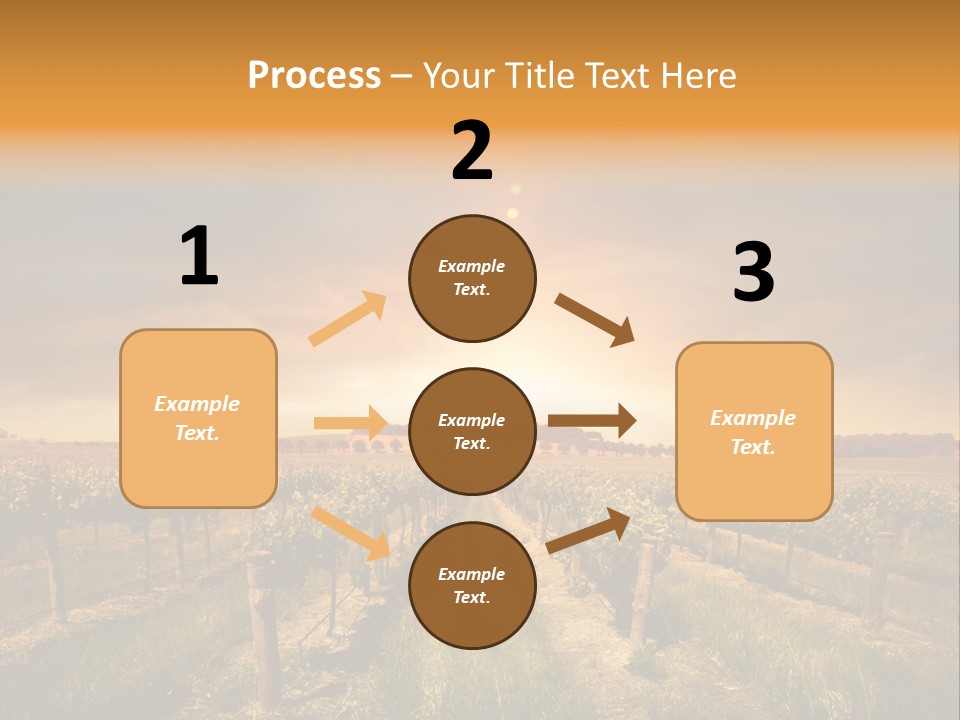 Process – Your Title Text Here

1

Example Text.

2

Example Text.

Example Text.

Example Text.

3

Example Text.